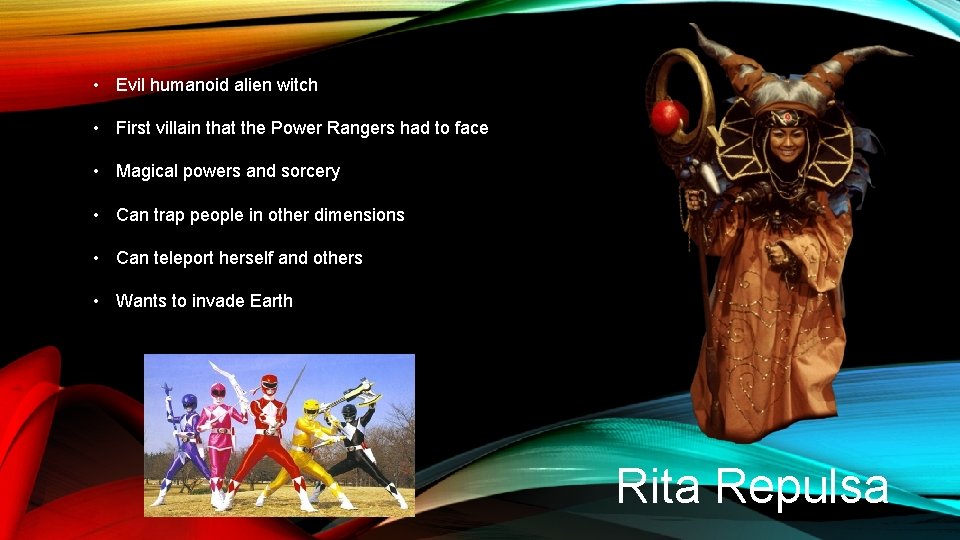 • Evil humanoid alien witch
• First villain that the Power Rangers had to face
• Magical powers and sorcery
• Can trap people in other dimensions
• Can teleport herself and others
• Wants to invade Earth

Rita Repulsa